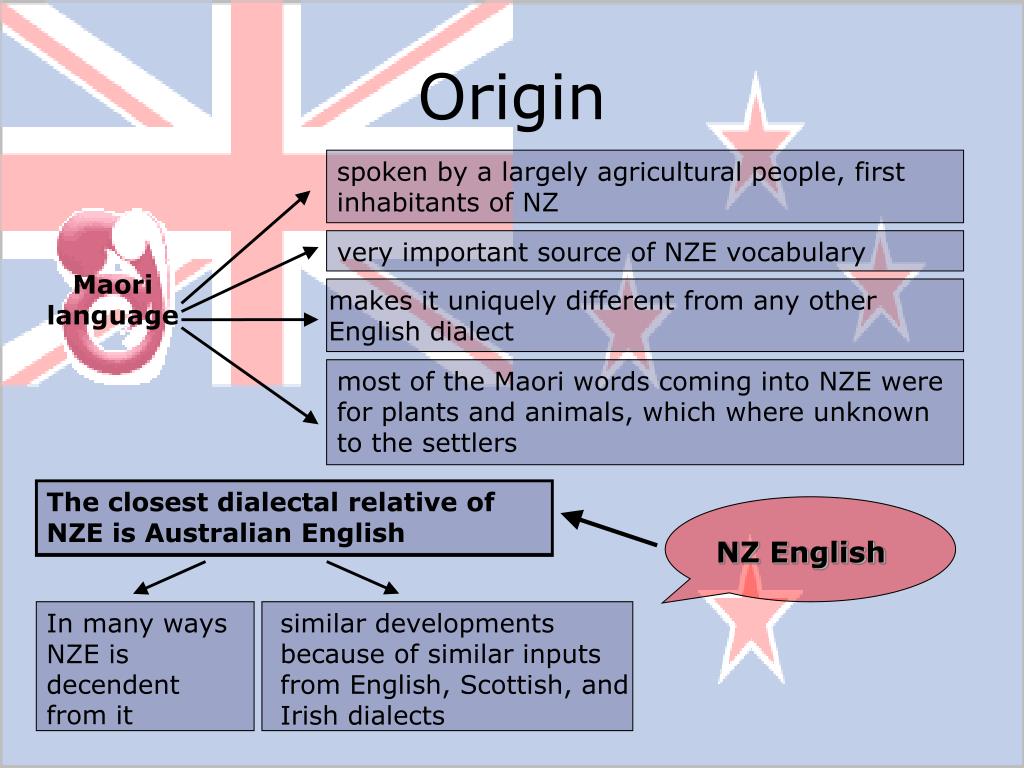 Origin

Maori language

spoken by a largely agricultural people, first inhabitants of NZ

very important source of NZE vocabulary

makes it uniquely different from any other English dialect

most of the Maori words coming into NZE were for plants and animals, which where unknown to the settlers

The closest dialectal relative of NZE is Australian English

NZ English

In many ways NZE is decendent from it

similar developments because of similar inputs from English, Scottish, and Irish dialects